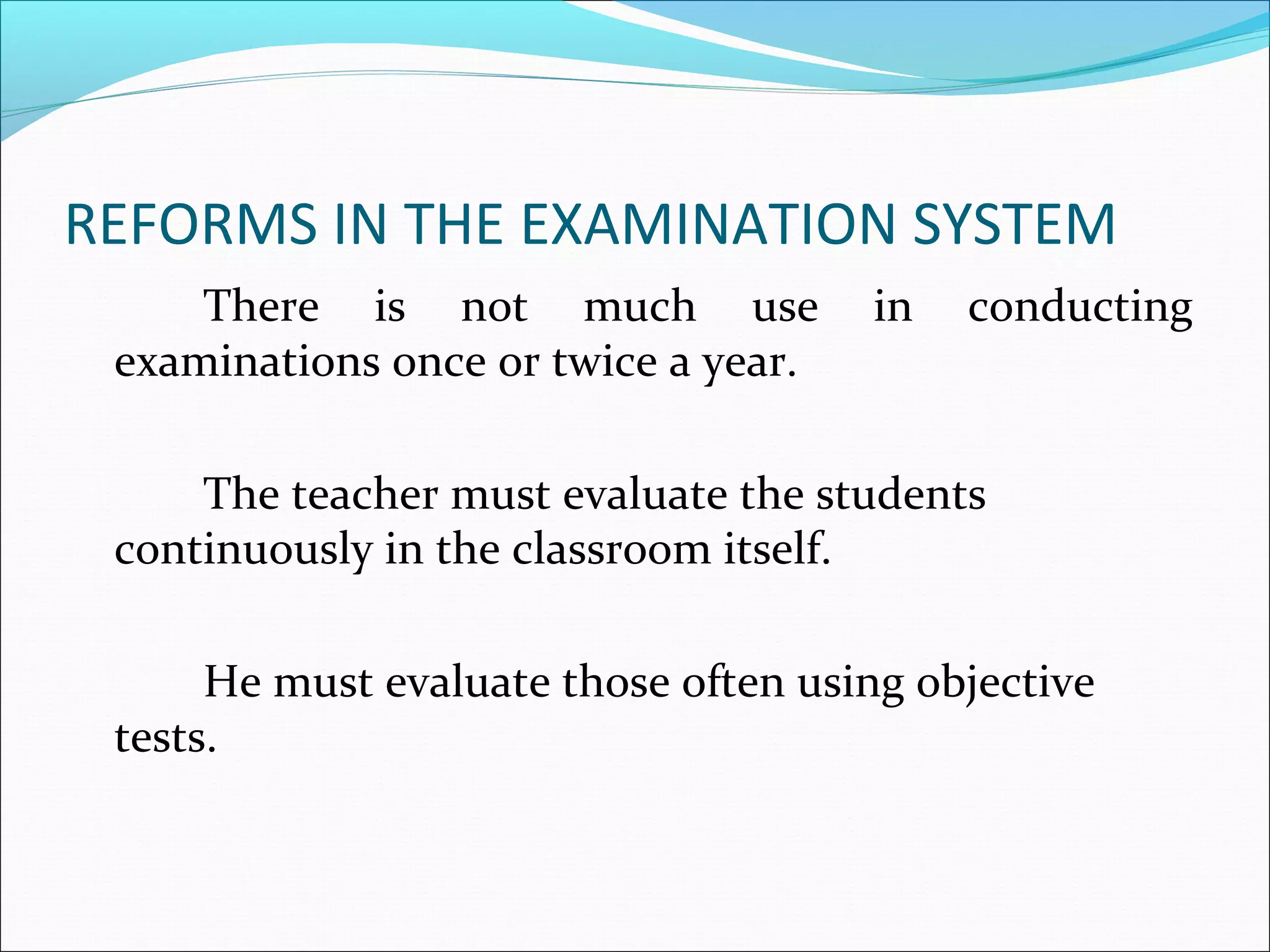 REFORMS IN THE EXAMINATION SYSTEM

There is not much use in conducting examinations once or twice a year.

The teacher must evaluate the students continuously in the classroom itself.

He must evaluate those often using objective tests.